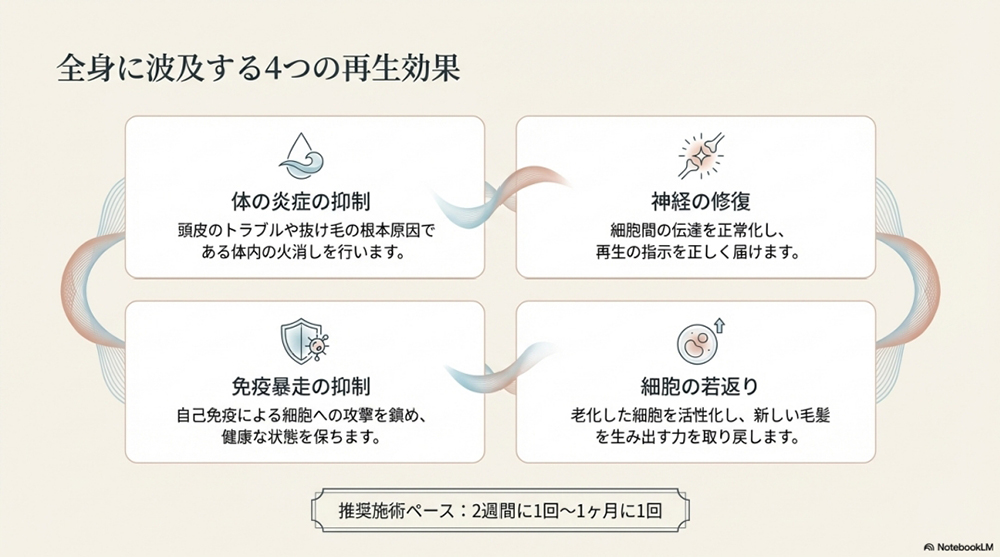 全身に波及する4つの再生効果

体の炎症の抑制

頭皮のトラブルや抜け毛の根本原因である体内の火消しを行います。

神経の修復

細胞間の伝達を正常化し、再生の指示を正しく届けます。

免疫暴走の抑制

自己免疫による細胞への攻撃を鎮め、健康な状態を保ちます。

細胞の若返り

老化した細胞を活性化し、新しい毛髪を生み出す力を取り戻します。

推奨施術ペース：2週間に1回〜1ヶ月に1回

NotebookLM